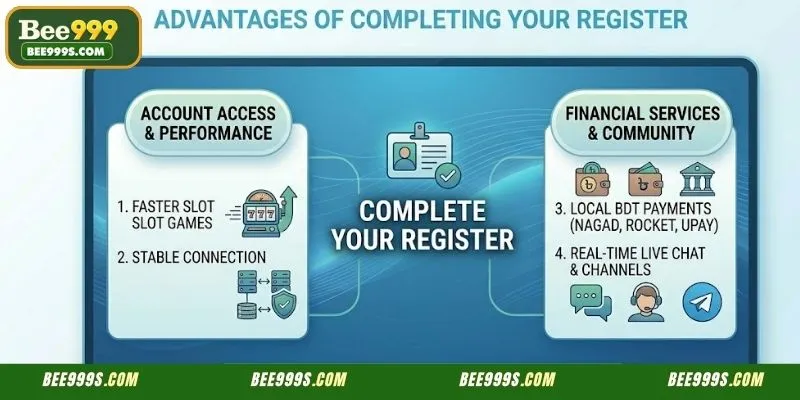 Bee999
BEE999S.COM

ADVANTAGES OF COMPLETING YOUR REGISTER

ACCOUNT ACCESS & PERFORMANCE

1. FASTER SLOT SLOT GAMES

777

2. STABLE CONNECTION

COMPLETE YOUR REGISTER

FINANCIAL SERVICES & COMMUNITY

3. LOCAL BDT PAYMENTS (NAGAD, ROCKET, UPAY)

4. REAL-TIME LIVE CHAT & CHANNELS

BEE999S.COM BEE999S.COM BEE999S.COM BEE999S.COM